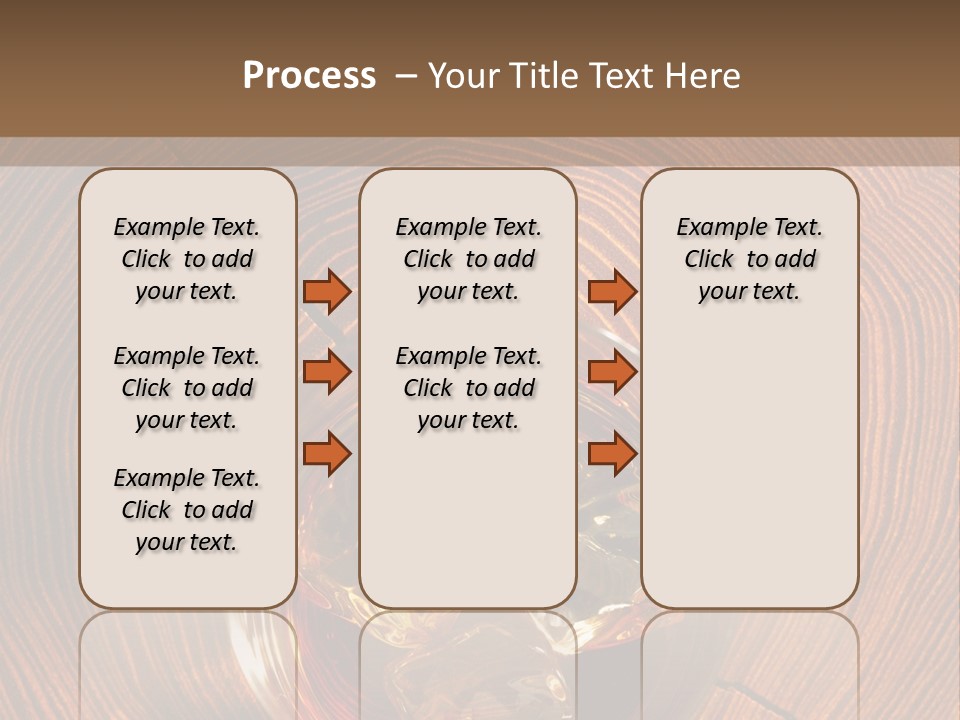 Process – Your Title Text Here

Example Text. Click to add your text.

Example Text. Click to add your text.

Example Text. Click to add your text.

Example Text. Click to add your text.

Example Text. Click to add your text.

Example Text. Click to add your text.